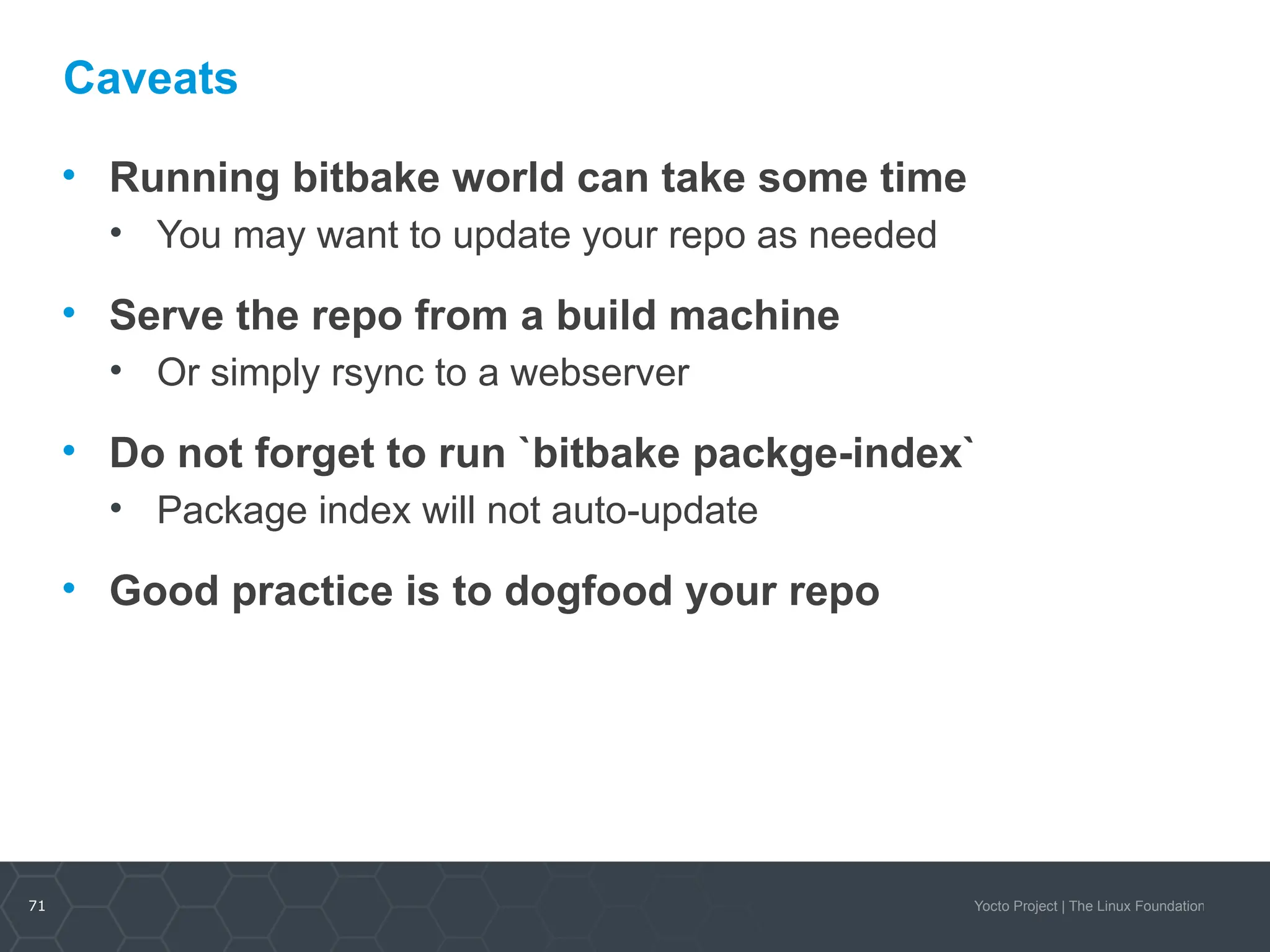 Caveats

• Running bitbake world can take some time
  • You may want to update your repo as needed

• Serve the repo from a build machine
  • Or simply rsync to a webserver

• Do not forget to run `bitbake packge-index`
  • Package index will not auto-update

• Good practice is to dogfood your repo

71

Yocto Project | The Linux Foundation